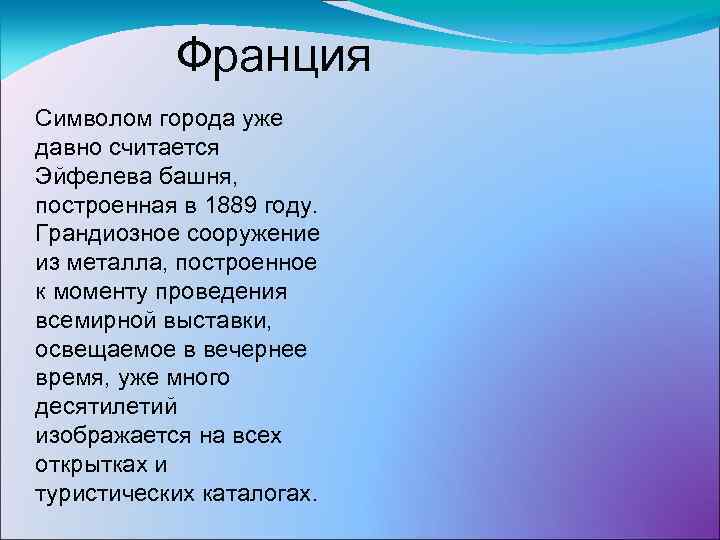 Франция

Символом города уже давно считается Эйфелева башня, построенная в 1889 году. Грандиозное сооружение из металла, построенное к моменту проведения всемирной выставки, освещаемое в вечернее время, уже много десятилетий изображается на всех открытках и туристических каталогах.